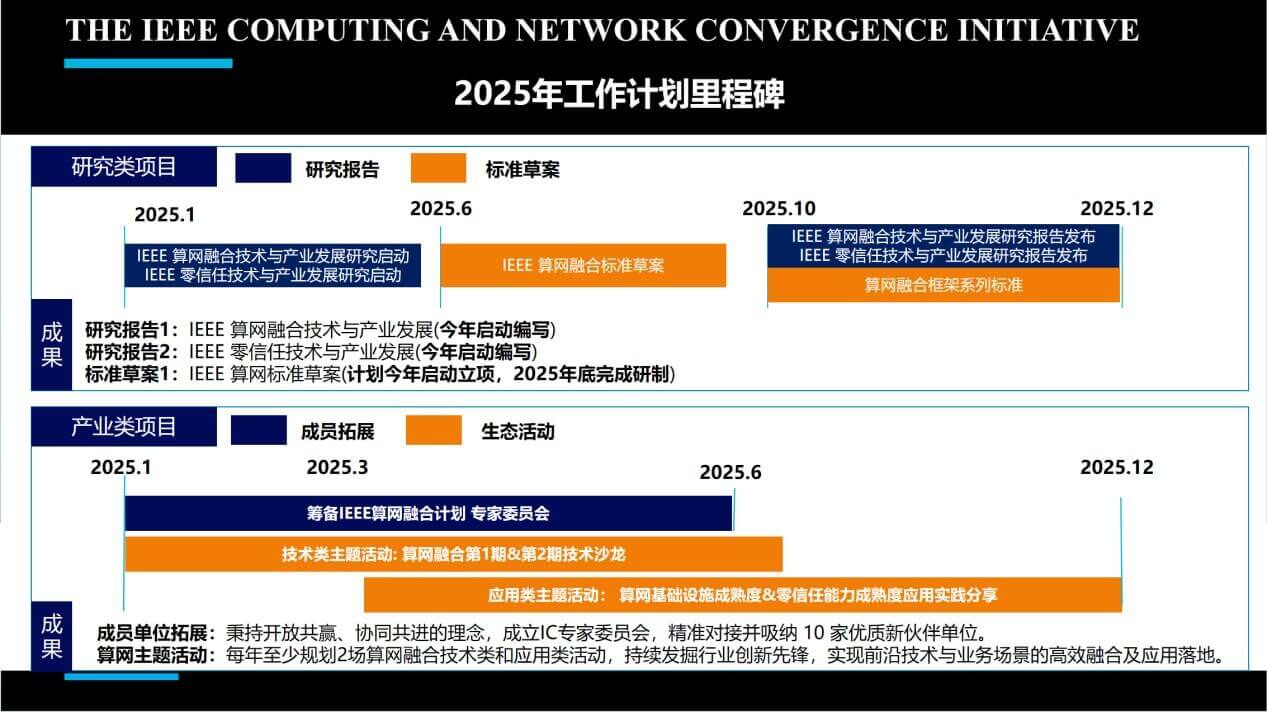 THE IEEE COMPUTING AND NETWORK CONVERGENCE INITIATIVE

2025年工作计划里程碑

研究类项目
研究报告
标准草案

2025.1
2025.6
2025.10
2025.12

IEEE 算网融合技术与产业发展研究启动
IEEE 零信任技术与产业发展研究启动

IEEE 算网融合标准草案

IEEE 算网融合技术与产业发展研究报告发布
IEEE 零信任技术与产业发展研究报告发布

算网融合框架系列标准

成果
研究报告1：IEEE 算网融合技术与产业发展(今年启动编写)
研究报告2：IEEE 零信任技术与产业发展(今年启动编写)
标准草案1：IEEE 算网标准草案(计划今年启动立项，2025年底完成研制)

产业类项目
成员拓展
生态活动

2025.1
2025.3
2025.6
2025.12

筹备IEEE算网融合计划 专家委员会

技术类主题活动: 算网融合第1期&第2期技术沙龙

应用类主题活动： 算网基础设施成熟度&零信任能力成熟度应用实践分享

成果
成员单位拓展：秉持开放共赢、协同共进的理念，成立IC专家委员会，精准对接并吸纳 10 家优质新伙伴单位。
算网主题活动：每年至少规划2场算网融合技术类和应用类活动，持续发掘行业创新先锋，实现前沿技术与业务场景的高效融合及应用落地。